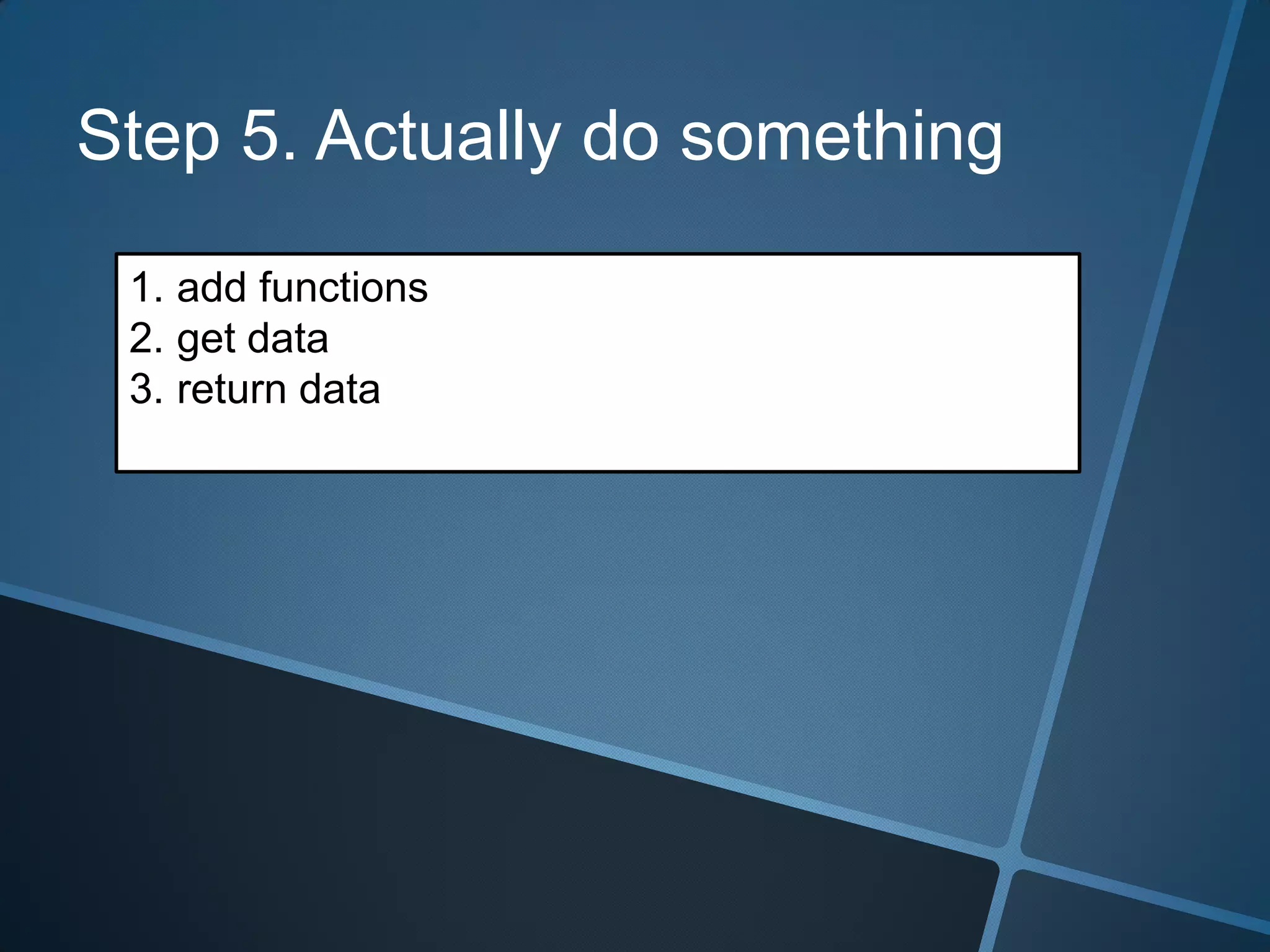 Step 5. Actually do something

1. add functions
2. get data
3. return data